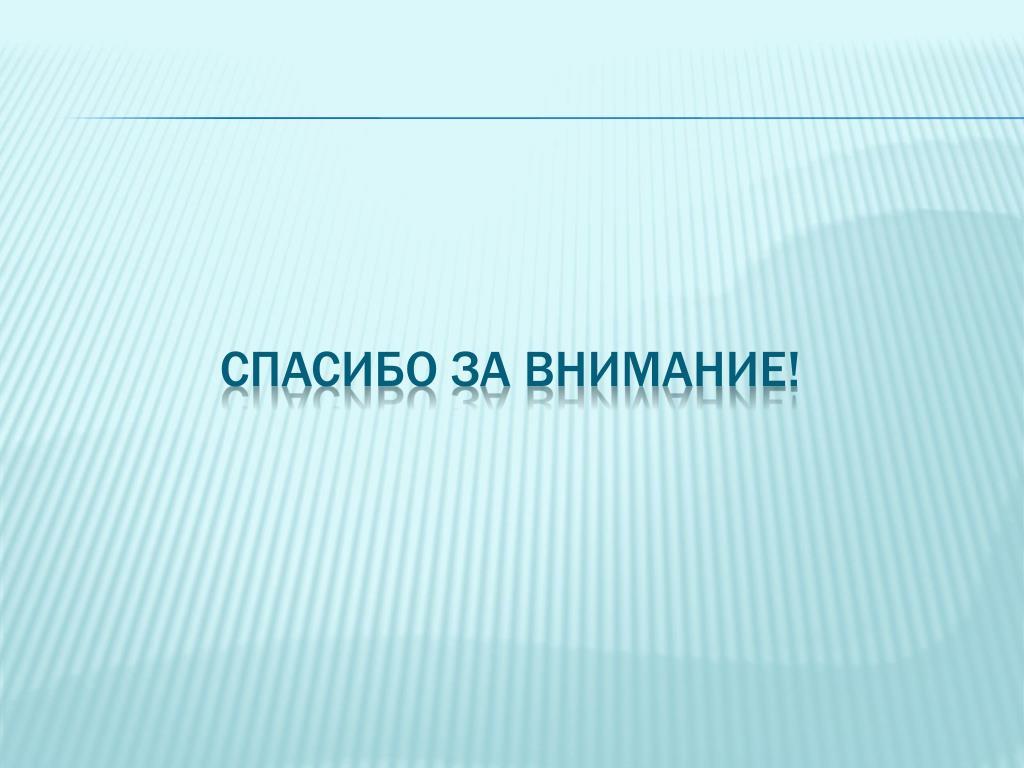 СПАСИБО ЗА ВНИМАНИЕ!